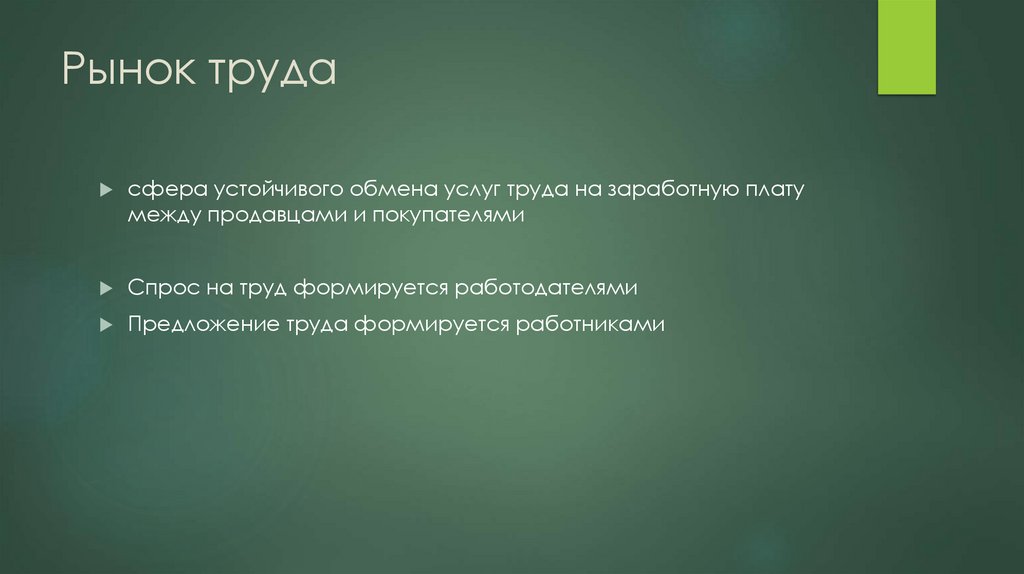 Рынок труда

сфера устойчивого обмена услуг труда на заработную плату между продавцами и покупателями

Спрос на труд формируется работодателями

Предложение труда формируется работниками